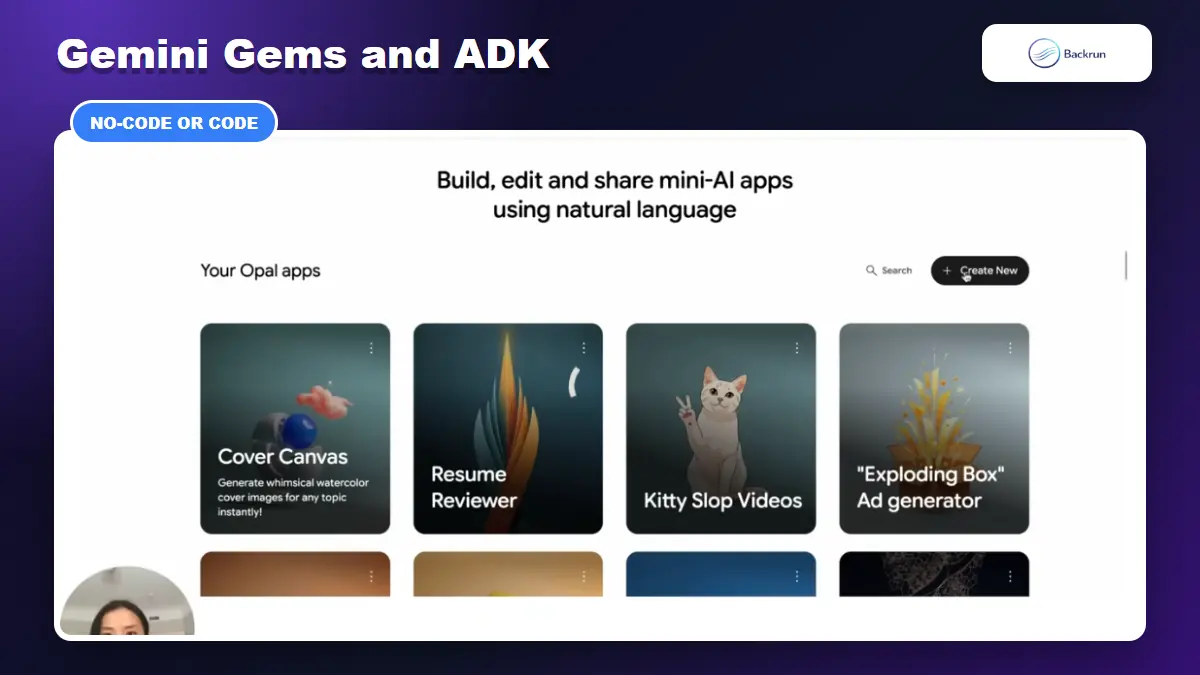 Gemini Gems and ADK

Backrun

NO-CODE OR CODE

Build, edit and share mini-AI apps using natural language

Your Opal apps

Search

+ Create New

Cover Canvas
Generate whimsical watercolor cover images for any topic instantly!

Resume Reviewer

Kitty Slop Videos

"Exploding Box" Ad generator